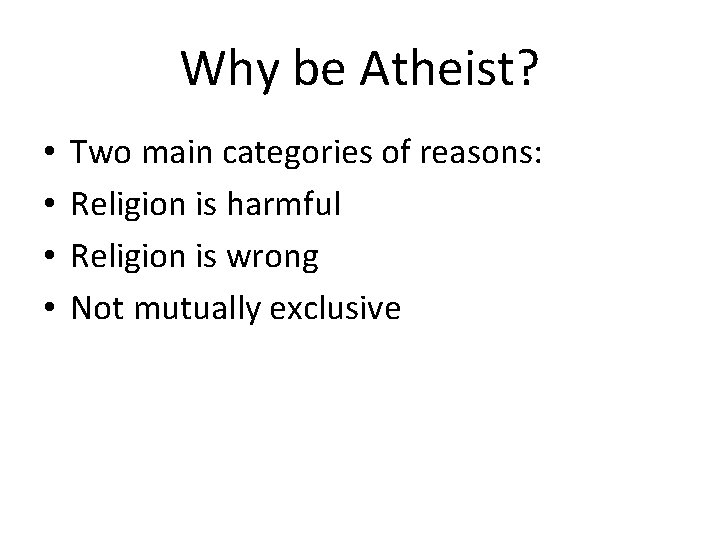 Why be Atheist?

• Two main categories of reasons:
• Religion is harmful
• Religion is wrong
• Not mutually exclusive